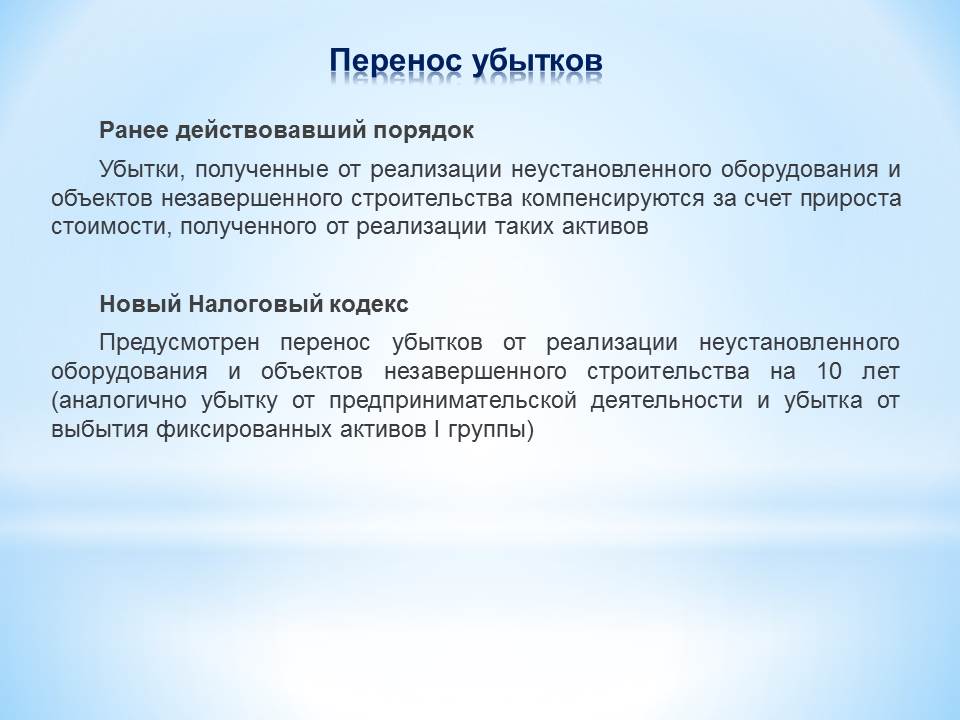 Перенос убытков

Ранее действовавший порядок

Убытки, полученные от реализации неустановленного оборудования и объектов незавершенного строительства компенсируются за счет прироста стоимости, полученного от реализации таких активов

Новый Налоговый кодекс

Предусмотрен перенос убытков от реализации неустановленного оборудования и объектов незавершенного строительства на 10 лет (аналогично убытку от предпринимательской деятельности и убытка от выбытия фиксированных активов I группы)